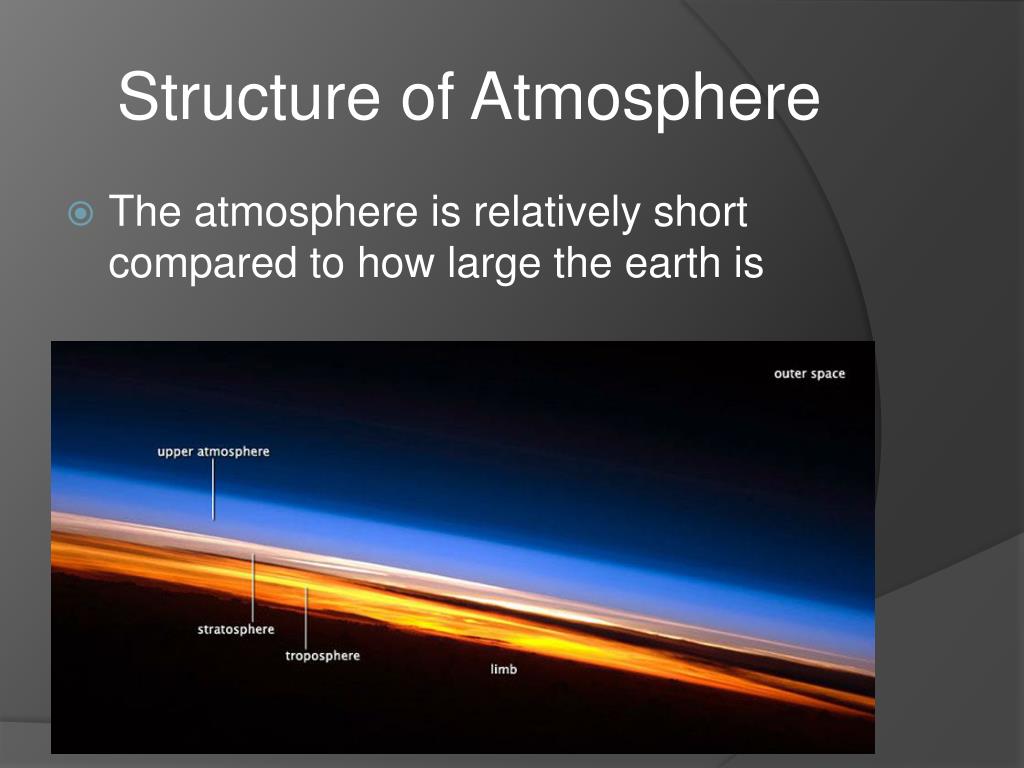 Structure of Atmosphere

The atmosphere is relatively short compared to how large the earth is

outer space

upper atmosphere

stratosphere

troposphere

limb